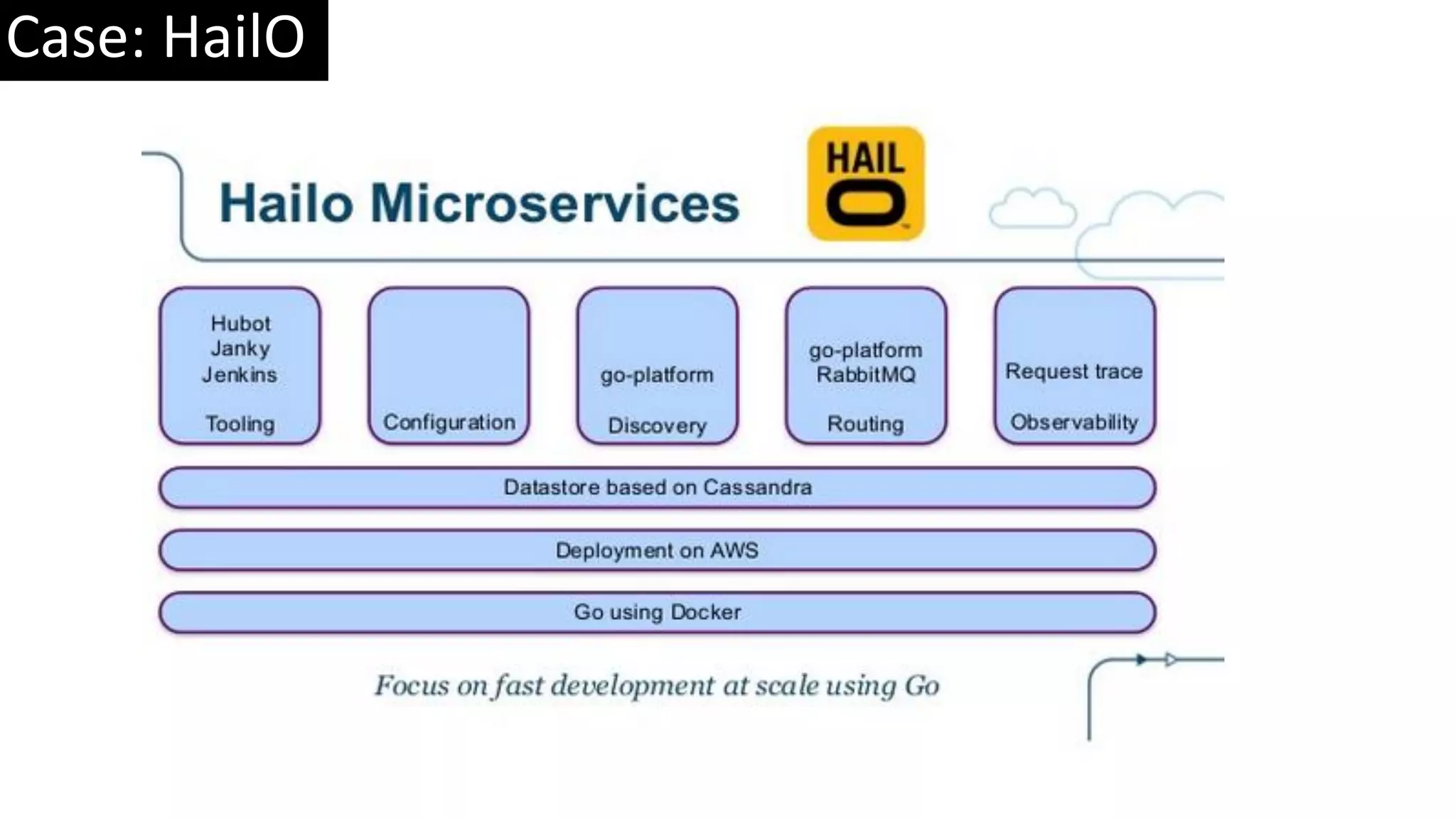 Case: HailO

Hailo Microservices

HAIL O

Hubot
Janky
Jenkins

Tooling

Configuration

go-platform

Discovery

go-platform
RabbitMQ

Routing

Request trace

Observability

Datastore based on Cassandra

Deployment on AWS

Go using Docker

Focus on fast development at scale using Go